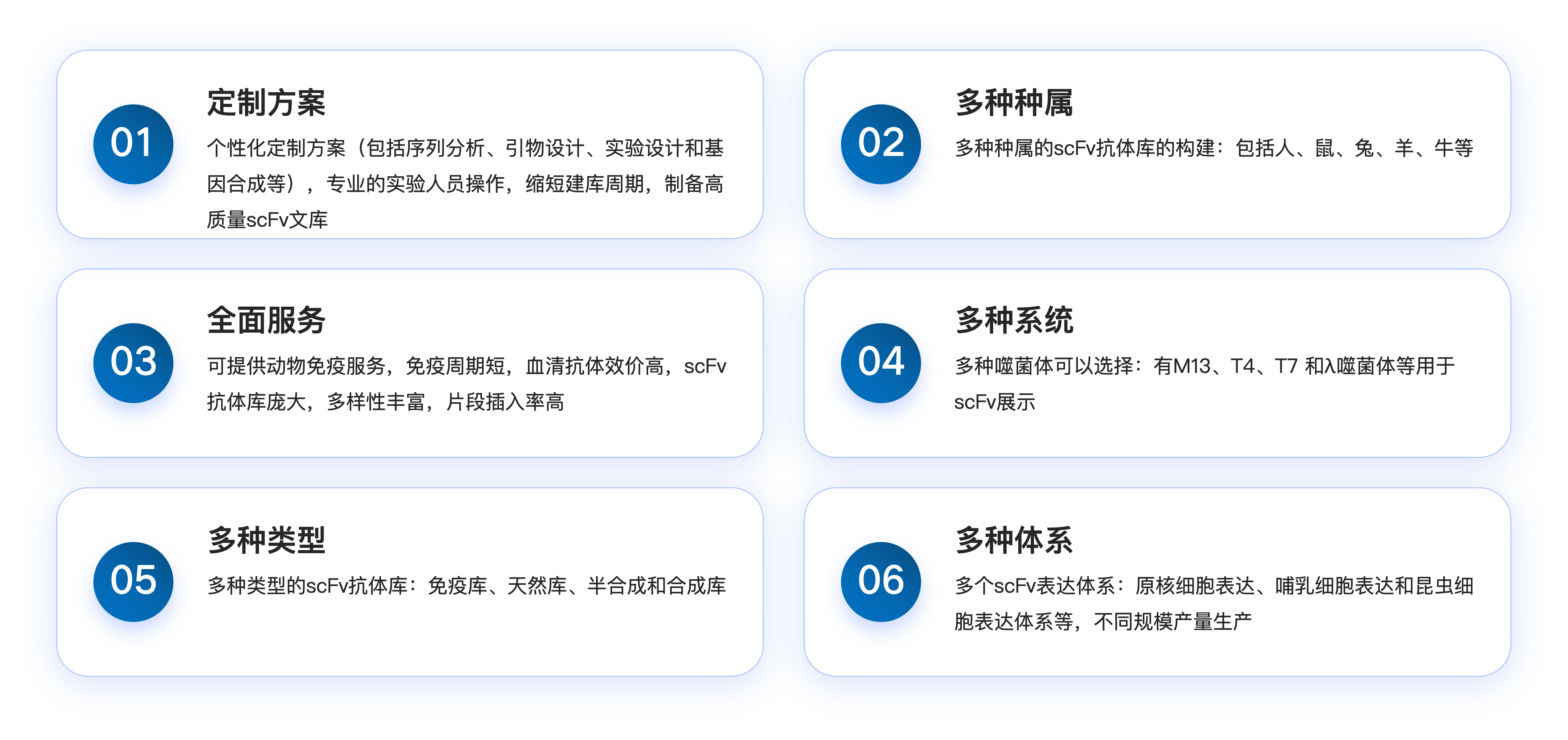 01

定制方案

个性化定制方案（包括序列分析、引物设计、实验设计和基因合成等），专业的实验人员操作，缩短建库周期，制备高质量scFv文库

02

多种种属

多种种属的scFv抗体库的构建：包括人、鼠、兔、羊、牛等

03

全面服务

可提供动物免疫服务，免疫周期短，血清抗体效价高，scFv抗体库庞大，多样性丰富，片段插入率高

04

多种系统

多种噬菌体可以选择：有M13、T4、T7 和λ噬菌体等用于scFv展示

05

多种类型

多种类型的scFv抗体库：免疫库、天然库、半合成和合成库

06

多种体系

多个scFv表达体系：原核细胞表达、哺乳细胞表达和昆虫细胞表达体系等，不同规模产量生产